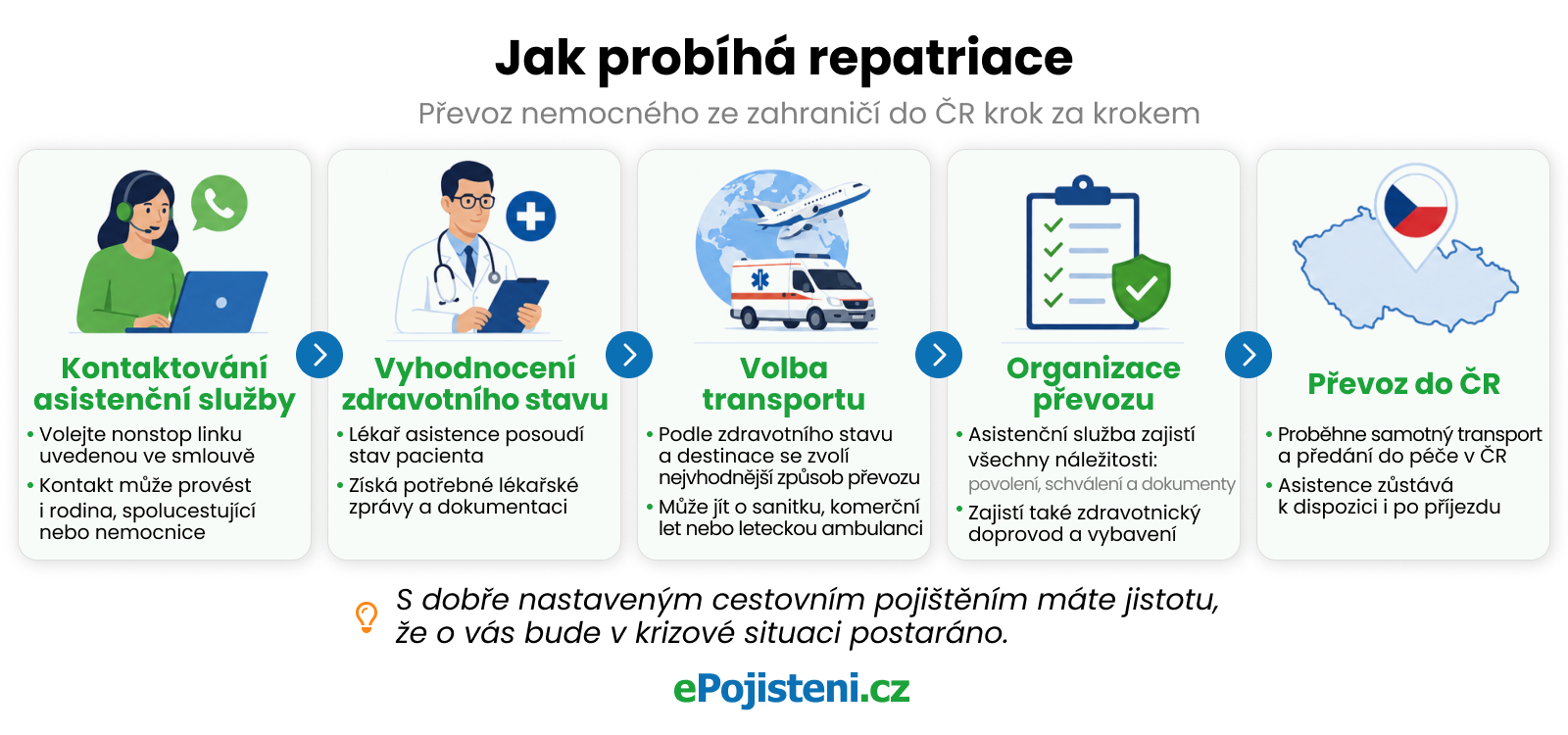 Jak probíhá repatriace

Převoz nemocného ze zahraničí do ČR krok za krokem

Kontaktování asistenční služby

• Volejte nonstop linku uvedenou ve smlouvě
• Kontakt může provést i rodina, spolucestující nebo nemocnice

Vyhodnocení zdravotního stavu

• Lékař asistence posoudí stav pacienta
• Získá potřebné lékařské zprávy a dokumentaci

Volba transportu

• Podle zdravotního stavu a destinace se zvolí nejvhodnější způsob převozu
• Může jít o sanitku, komerční let nebo leteckou ambulanci

Organizace převozu

• Asistenční služba zajistí všechny náležitosti: povolení, schválení a dokumenty
• Zajistí také zdravotnický doprovod a vybavení

Převoz do ČR

• Proběhne samotný transport a předání do péče v ČR
• Asistence zůstává k dispozici i po příjezdu

S dobře nastaveným cestovním pojištěním máte jistotu, že o vás bude v krizové situaci postaráno.

ePojisteni.cz